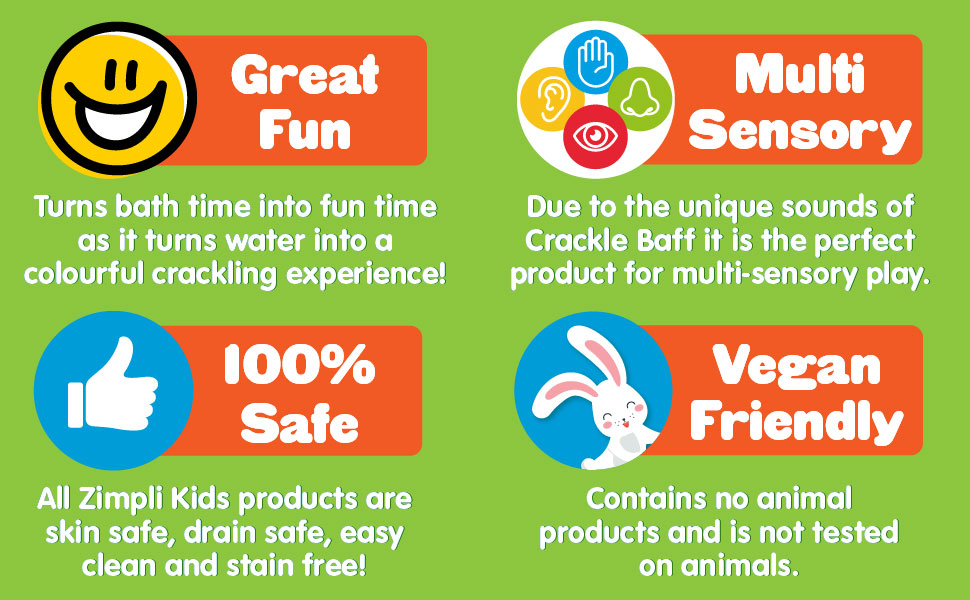 Great Fun

Turns bath time into fun time as it turns water into a colourful crackling experience!

Multi Sensory

Due to the unique sounds of Crackle Baff it is the perfect product for multi-sensory play.

100% Safe

All Zimpli Kids products are skin safe, drain safe, easy clean and stain free!

Vegan Friendly

Contains no animal products and is not tested on animals.